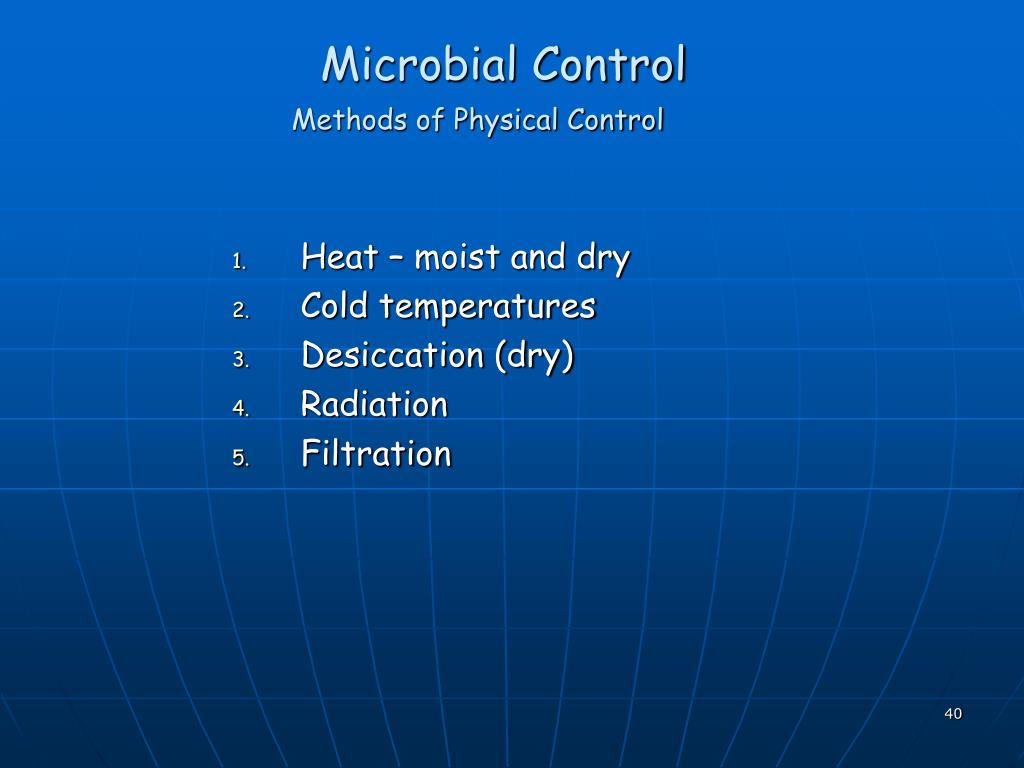 Microbial Control
Methods of Physical Control

1. Heat – moist and dry
2. Cold temperatures
3. Desiccation (dry)
4. Radiation
5. Filtration

40